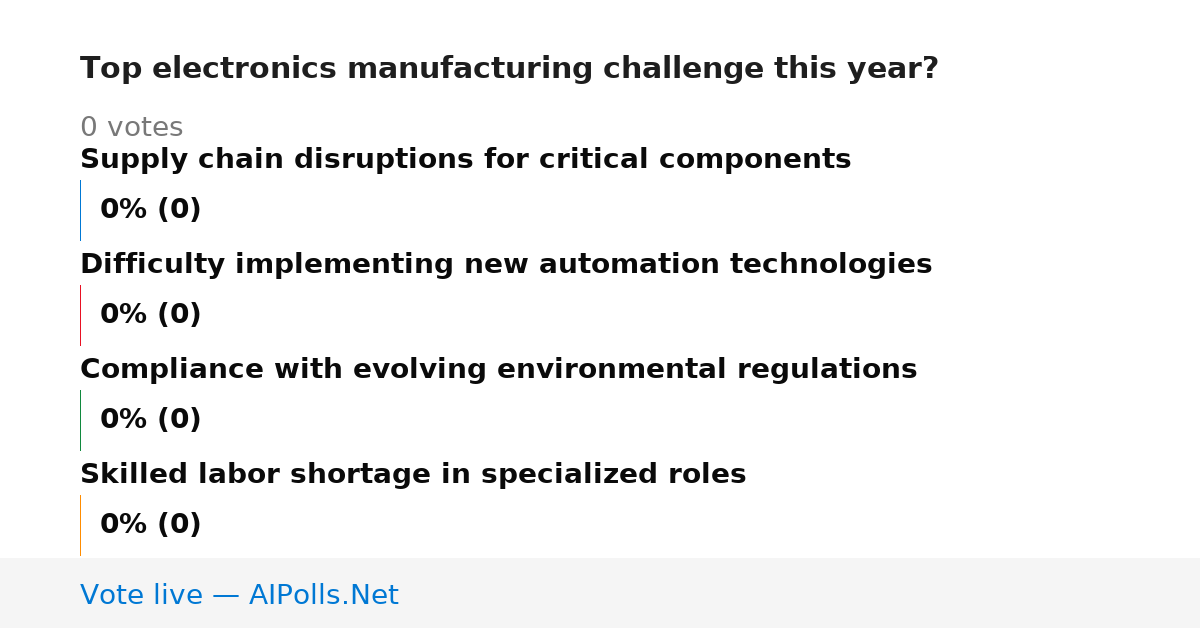 Top electronics manufacturing challenge this year?

0 votes

Supply chain disruptions for critical components

0% (0)

Difficulty implementing new automation technologies

0% (0)

Compliance with evolving environmental regulations

0% (0)

Skilled labor shortage in specialized roles

0% (0)

Vote live — AIPolls.Net